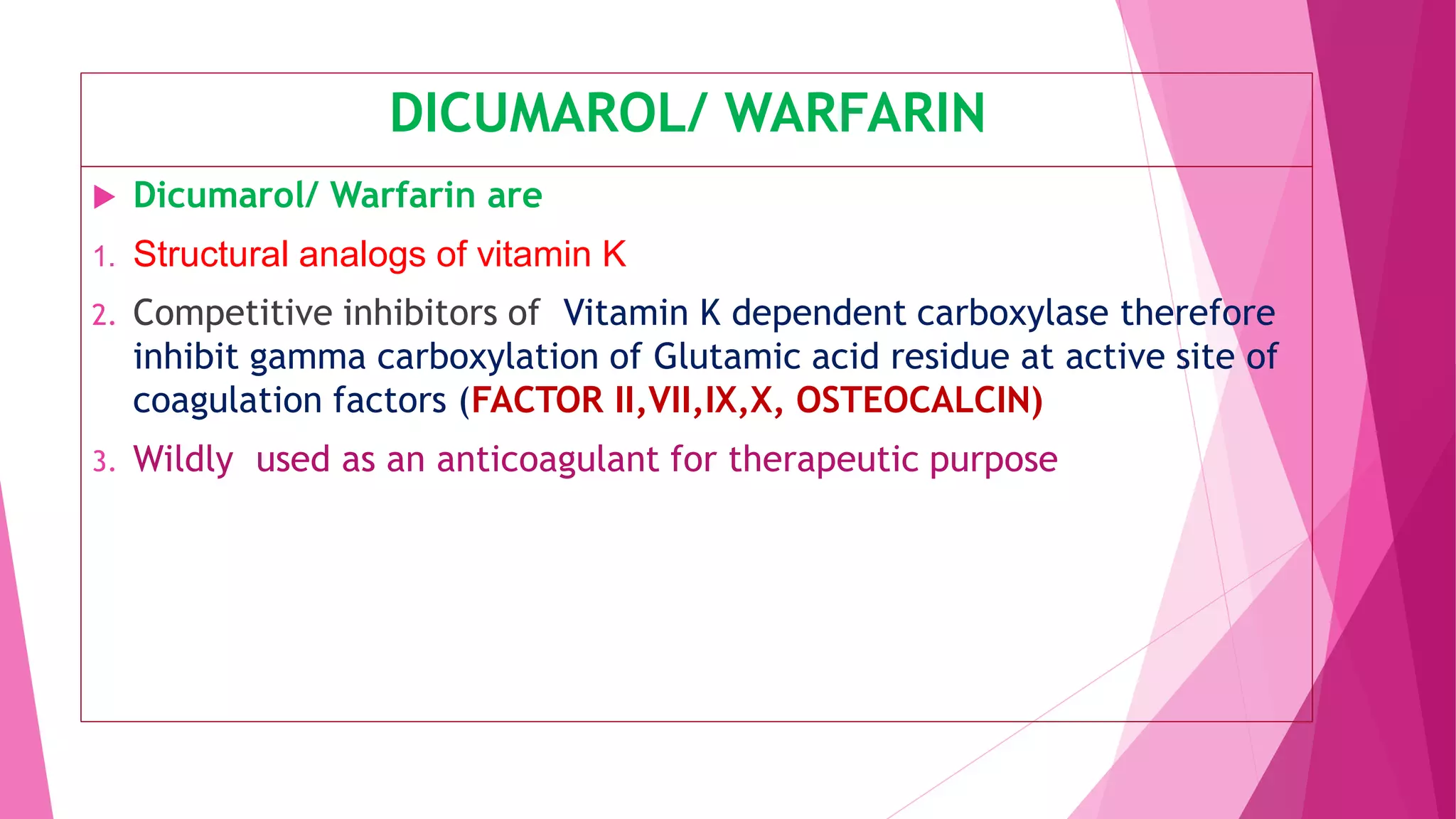 DICUMAROL/ WARFARIN

Dicumarol/ Warfarin are

1. Structural analogs of vitamin K
2. Competitive inhibitors of Vitamin K dependent carboxylase therefore inhibit gamma carboxylation of Glutamic acid residue at active site of coagulation factors (FACTOR II,VII,IX,X, OSTEOCALCIN)
3. Wildly used as an anticoagulant for therapeutic purpose